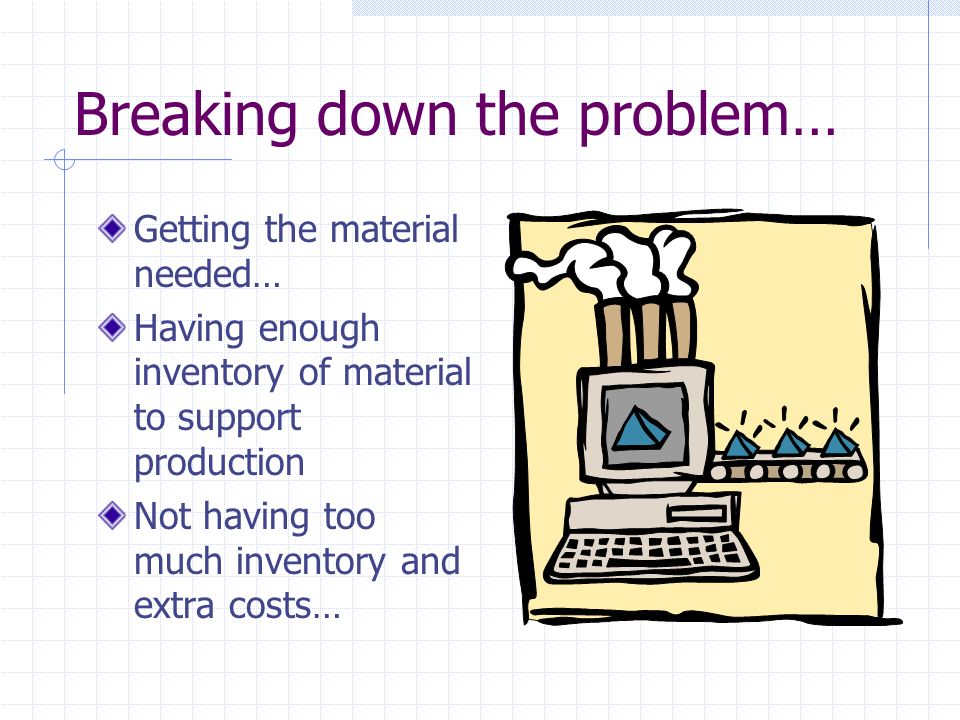 Breaking down the problem…

Getting the material needed…

Having enough inventory of material to support production

Not having too much inventory and extra costs…